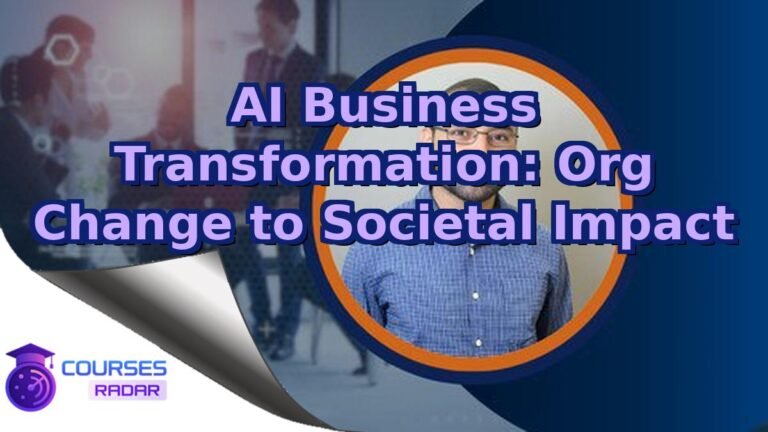 AI Business Transformation: Org Change to Societal Impact

COURSES
RADAR